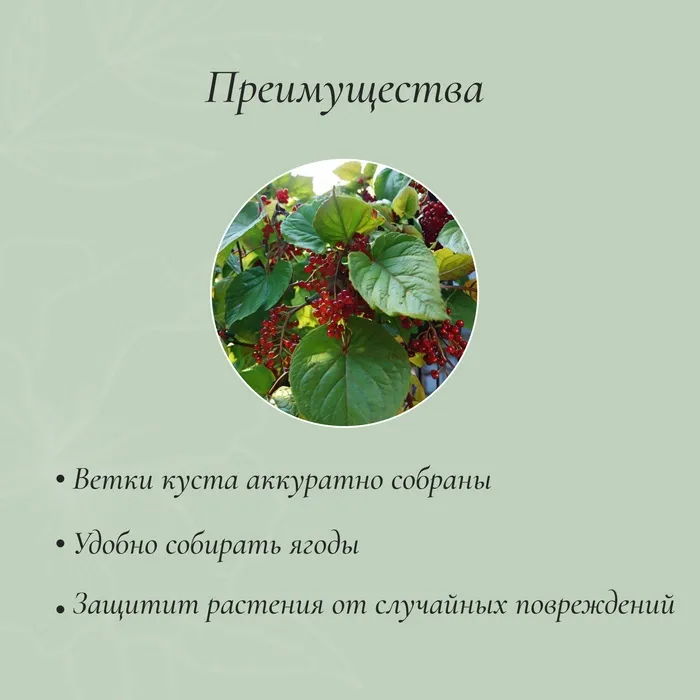 Преимущества

• Ветки куста аккуратно собраны

• Удобно собирать ягоды

• Защитит растения от случайных повреждений